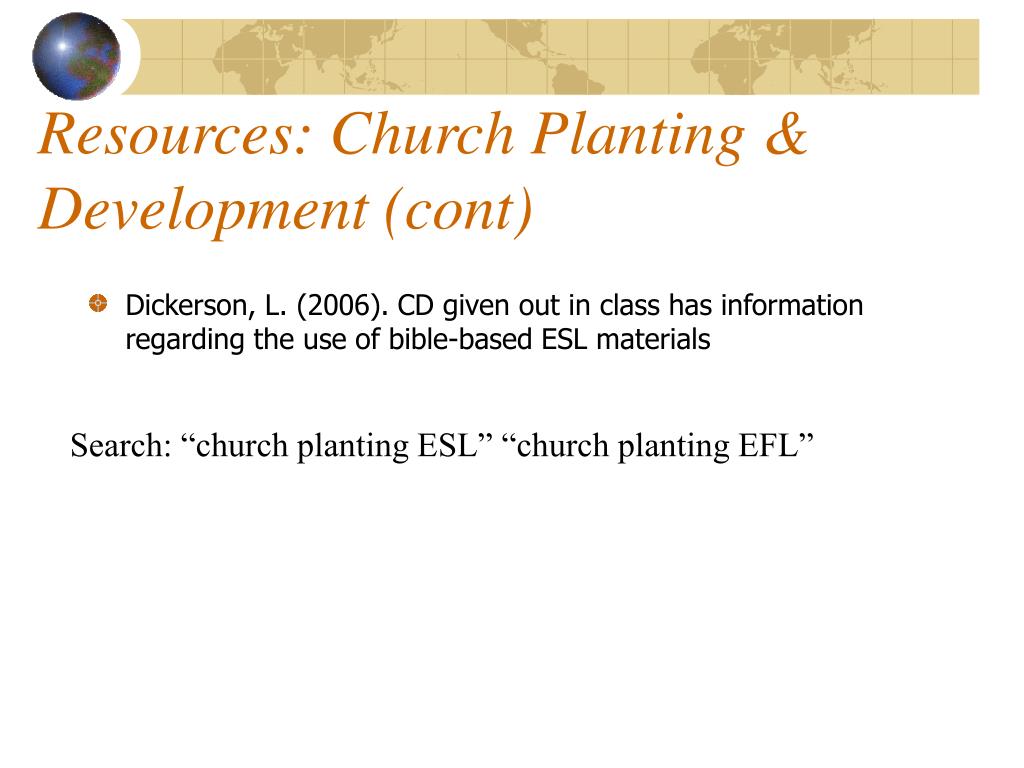 Resources: Church Planting & Development (cont)

Dickerson, L. (2006). CD given out in class has information regarding the use of bible-based ESL materials

Search: “church planting ESL” “church planting EFL”